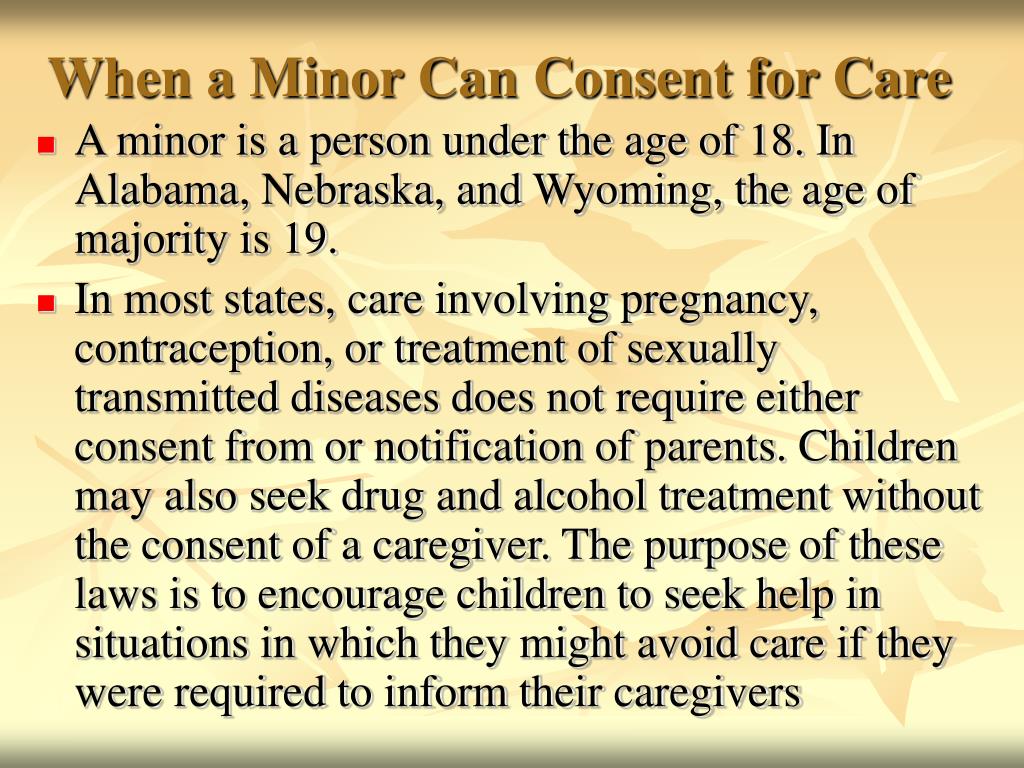 When a Minor Can Consent for Care

- A minor is a person under the age of 18. In Alabama, Nebraska, and Wyoming, the age of majority is 19.
- In most states, care involving pregnancy, contraception, or treatment of sexually transmitted diseases does not require either consent from or notification of parents. Children may also seek drug and alcohol treatment without the consent of a caregiver. The purpose of these laws is to encourage children to seek help in situations in which they might avoid care if they were required to inform their caregivers